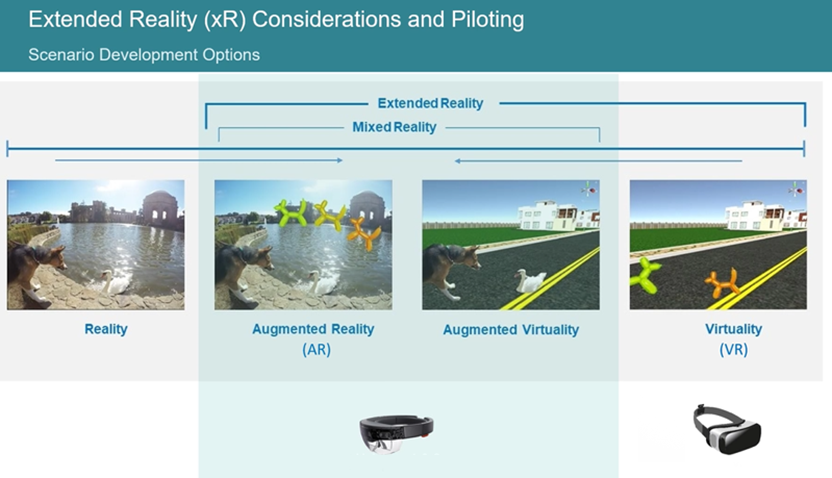 Extended Reality (xR) Considerations and Piloting

Scenario Development Options

Extended Reality

Mixed Reality

Reality

Augmented Reality (AR)

Augmented Virtuality

Virtuality (VR)